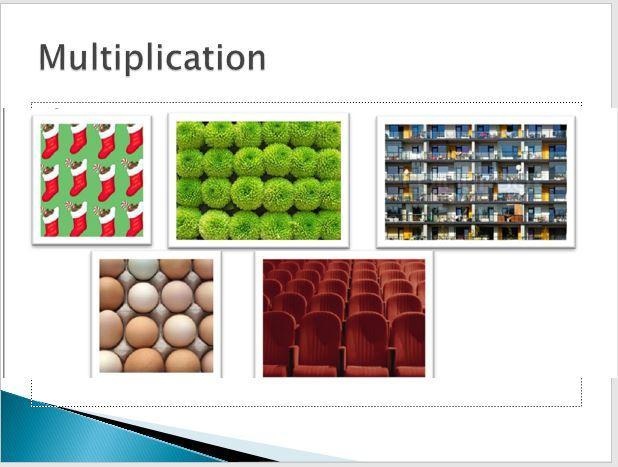 Multiplication